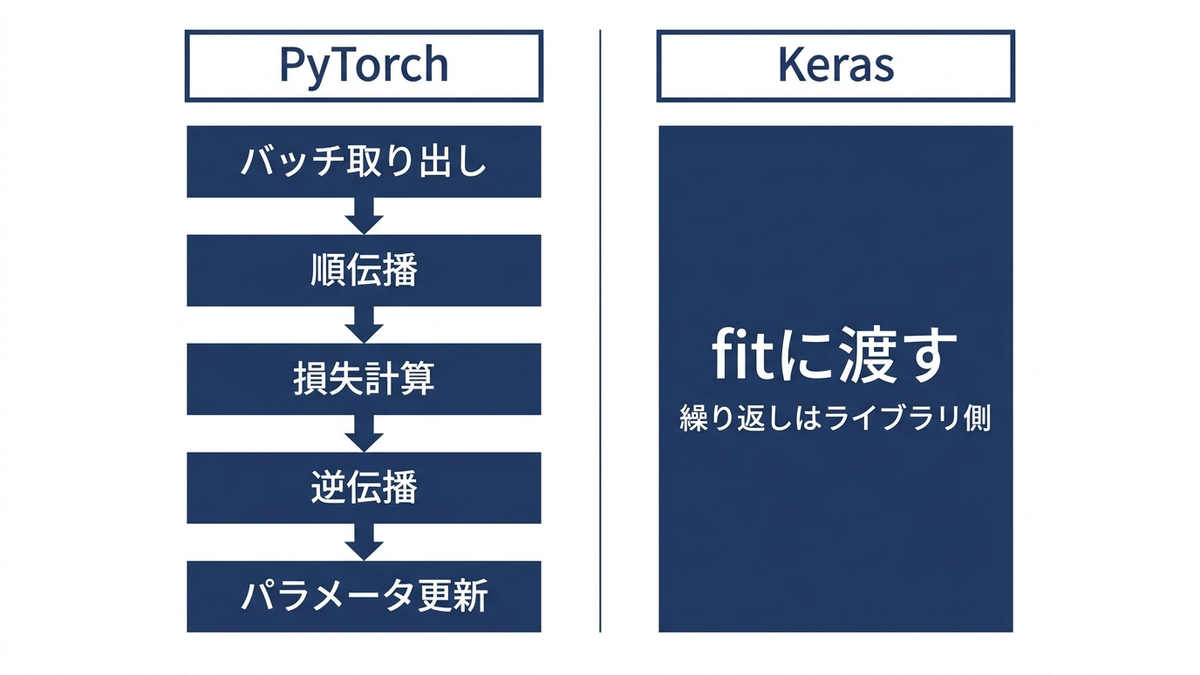 PyTorch

バッチ取り出し

順伝播

損失計算

逆伝播

パラメータ更新

Keras

fitに渡す

繰り返しはライブラリ側